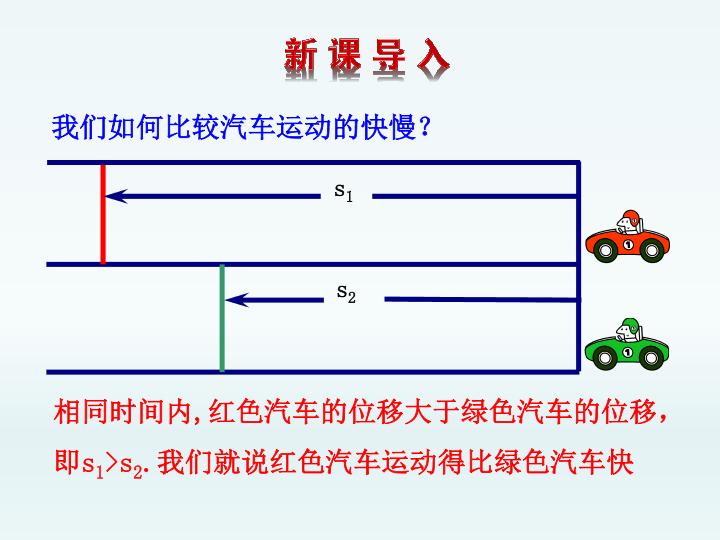 新课导入

我们如何比较汽车运动的快慢？

$s_1$

$s_2$

相同时间内,红色汽车的位移大于绿色汽车的位移，即$s_1>s_2$.我们就说红色汽车运动得比绿色汽车快